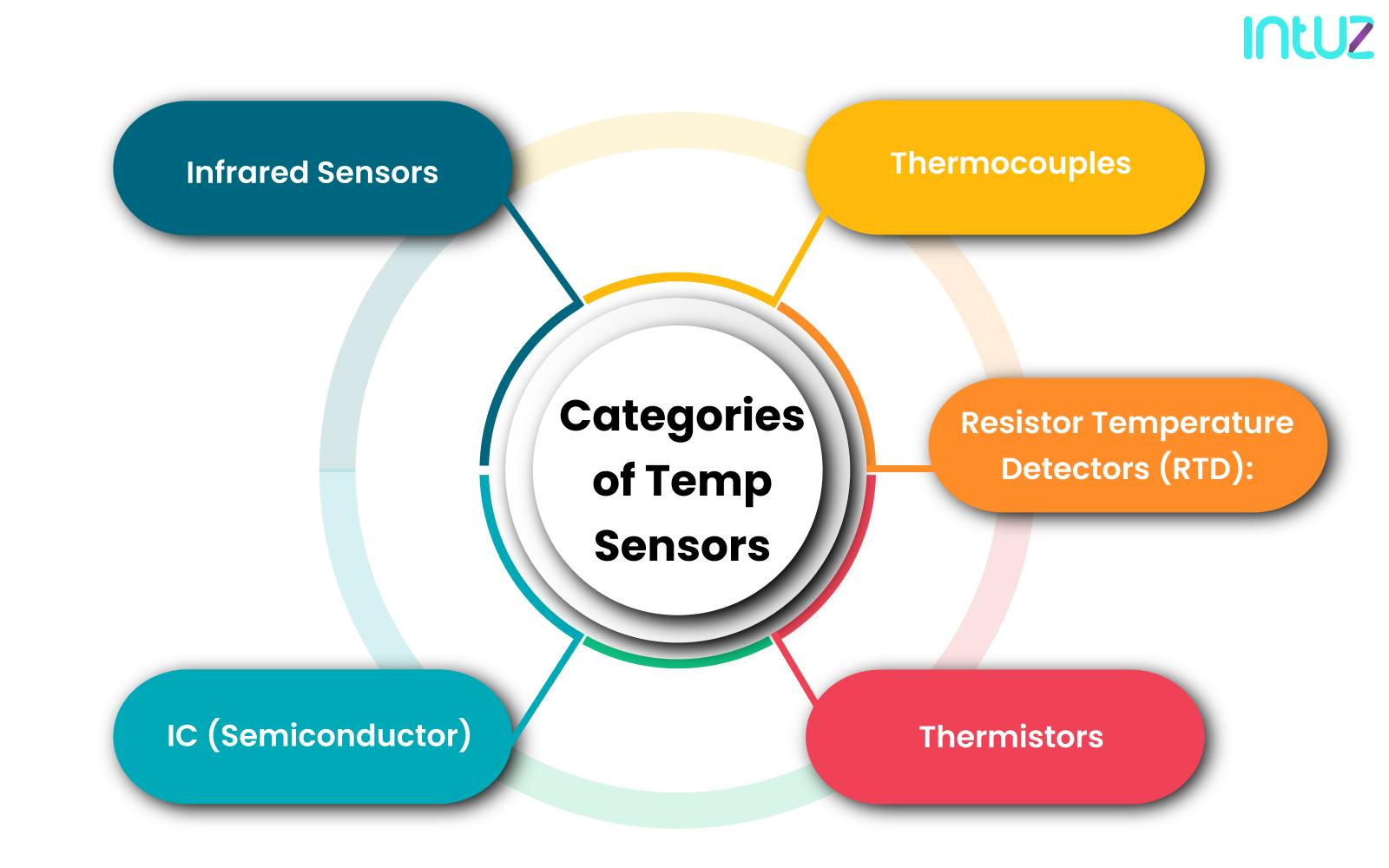 intuz

Infrared Sensors

Thermocouples

Categories of Temp Sensors

Resistor Temperature Detectors (RTD):

IC (Semiconductor)

Thermistors